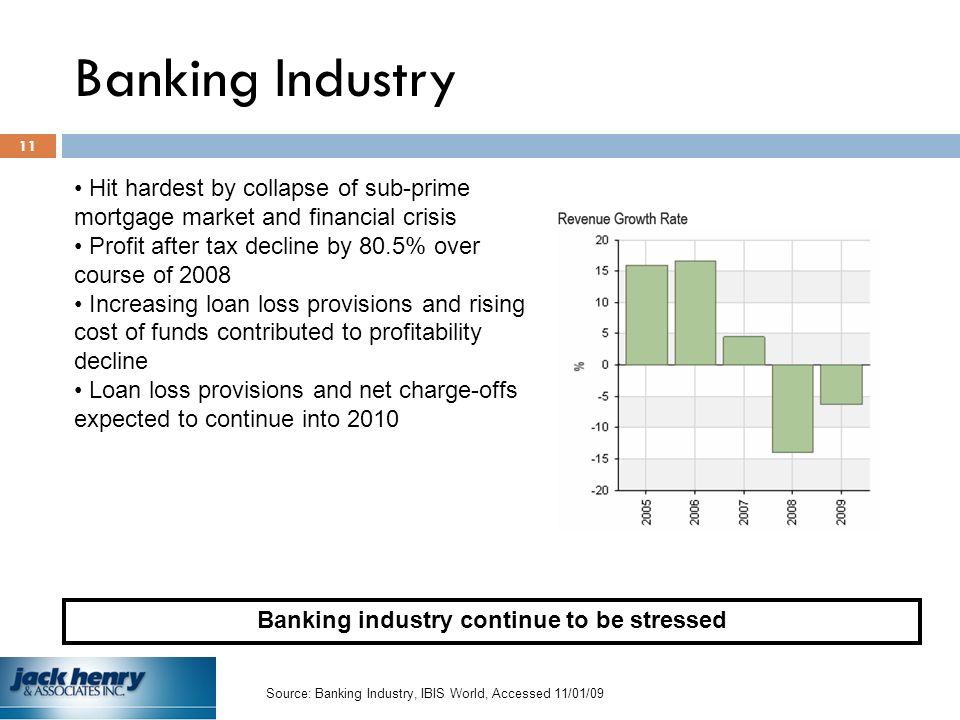 Banking Industry

11

• Hit hardest by collapse of sub-prime mortgage market and financial crisis
• Profit after tax decline by 80.5% over course of 2008
• Increasing loan loss provisions and rising cost of funds contributed to profitability decline
• Loan loss provisions and net charge-offs expected to continue into 2010

Revenue Growth Rate

20
15
10
5
0
-5
-10
-15
-20
%

2005
2006
2007
2008
2009

Banking industry continue to be stressed

jack henry & ASSOCIATES INC.

Source: Banking Industry, IBIS World, Accessed 11/01/09